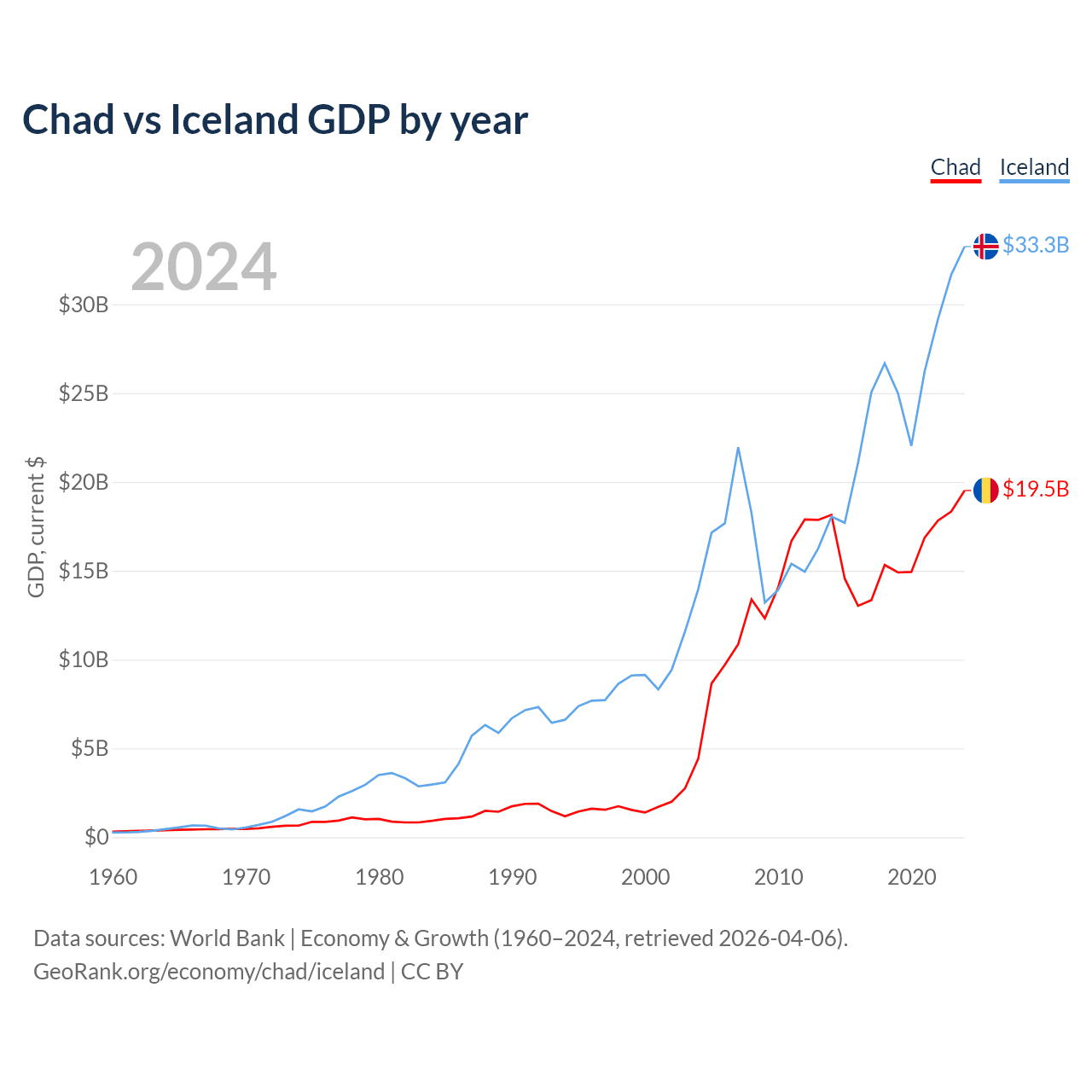 Chad vs Iceland GDP by year

Chad Iceland

2024

$33.3B

$19.5B

GDP, current $

$30B
$25B
$20B
$15B
$10B
$5B
$0

1960 1970 1980 1990 2000 2010 2020

Data sources: World Bank | Economy & Growth (1960–2024, retrieved 2026-04-06).
GeoRank.org/economy/chad/iceland | CC BY